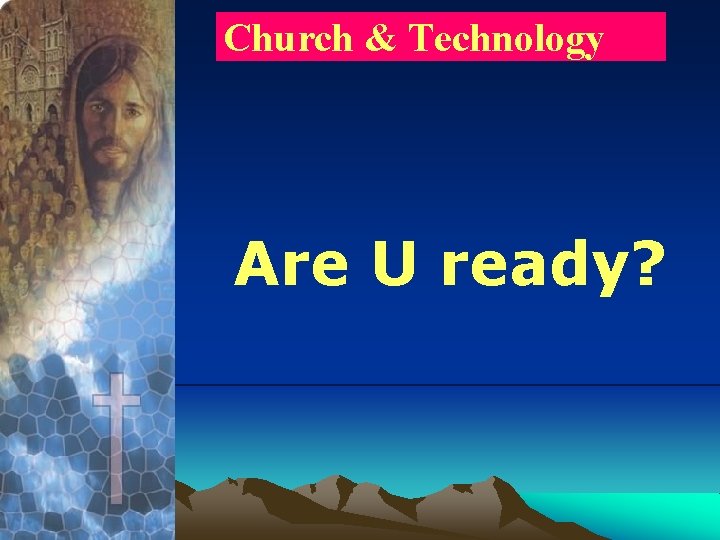 Church & Technology

Are U ready?